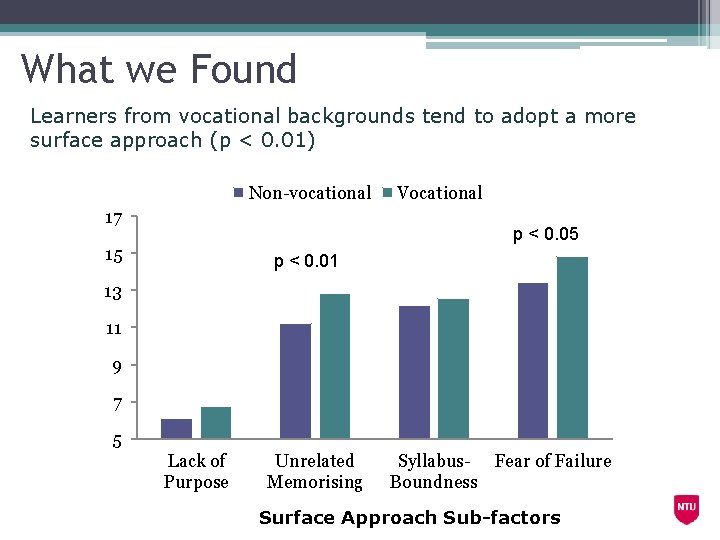 What we Found

Learners from vocational backgrounds tend to adopt a more surface approach (p < 0.01)

Non-vocational Vocational

17
15
13
11
9
7
5

p < 0.01

p < 0.05

Lack of Purpose

Unrelated Memorising

Syllabus-Boundness

Fear of Failure

Surface Approach Sub-factors

NTU